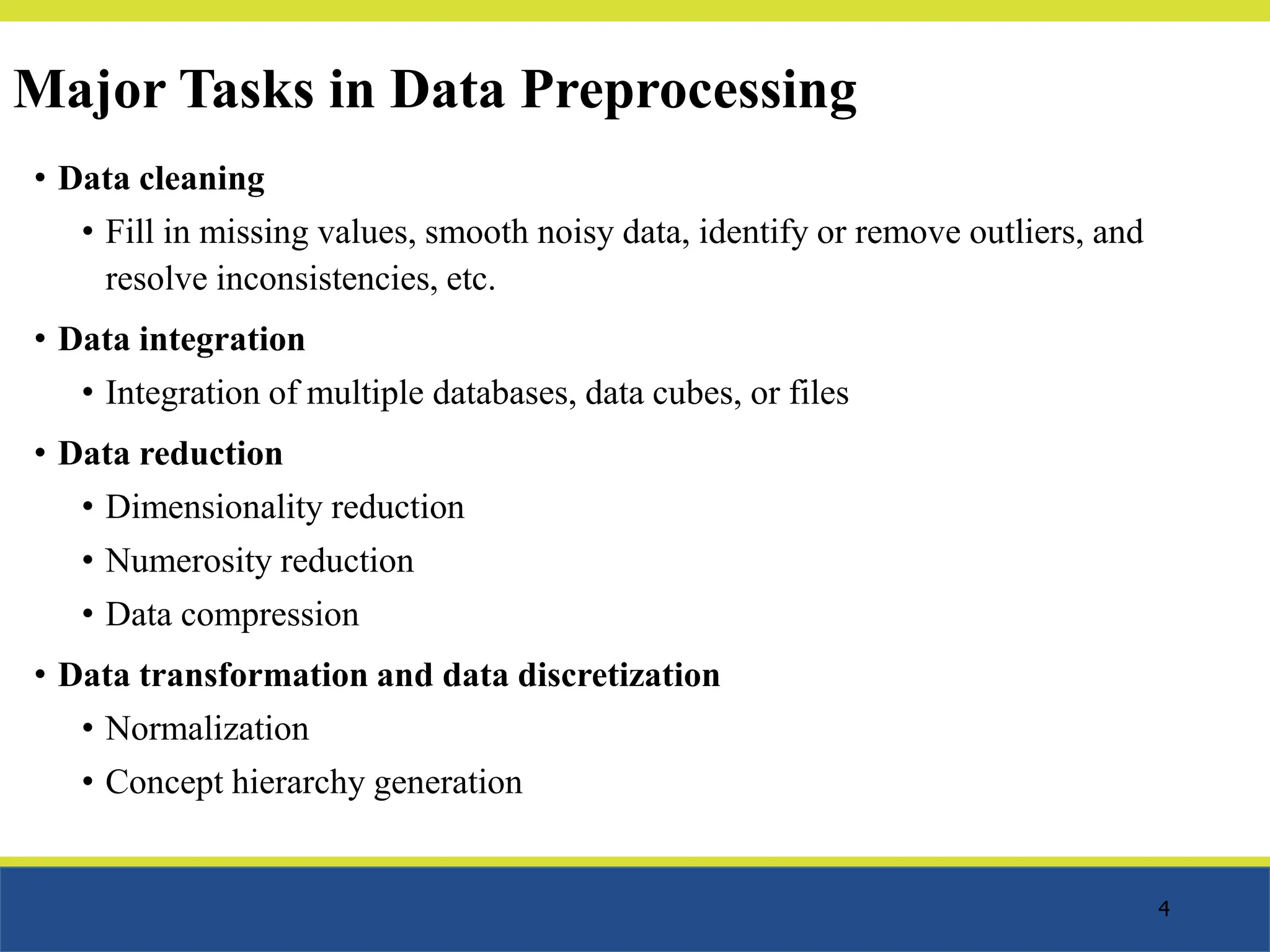 Major Tasks in Data Preprocessing

• Data cleaning
  • Fill in missing values, smooth noisy data, identify or remove outliers, and resolve inconsistencies, etc.
• Data integration
  • Integration of multiple databases, data cubes, or files
• Data reduction
  • Dimensionality reduction
  • Numerosity reduction
  • Data compression
• Data transformation and data discretization
  • Normalization
  • Concept hierarchy generation

4